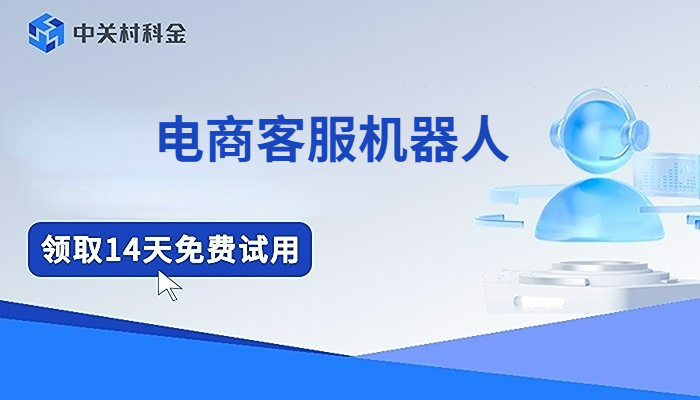 中关村科金

电商客服机器人

领取14天免费试用